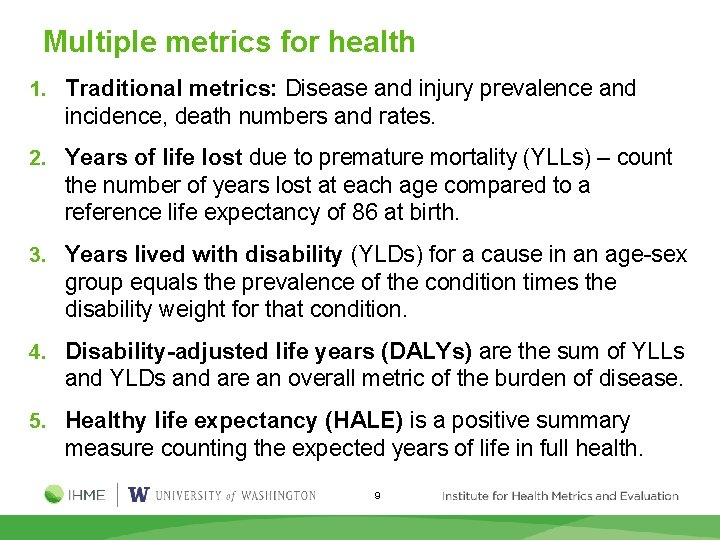 Multiple metrics for health

1. Traditional metrics: Disease and injury prevalence and incidence, death numbers and rates.

2. Years of life lost due to premature mortality (YLLs) – count the number of years lost at each age compared to a reference life expectancy of 86 at birth.

3. Years lived with disability (YLDs) for a cause in an age-sex group equals the prevalence of the condition times the disability weight for that condition.

4. Disability-adjusted life years (DALYs) are the sum of YLLs and YLDs and are an overall metric of the burden of disease.

5. Healthy life expectancy (HALE) is a positive summary measure counting the expected years of life in full health.

IHME | W UNIVERSITY of WASHINGTON 9 Institute for Health Metrics and Evaluation